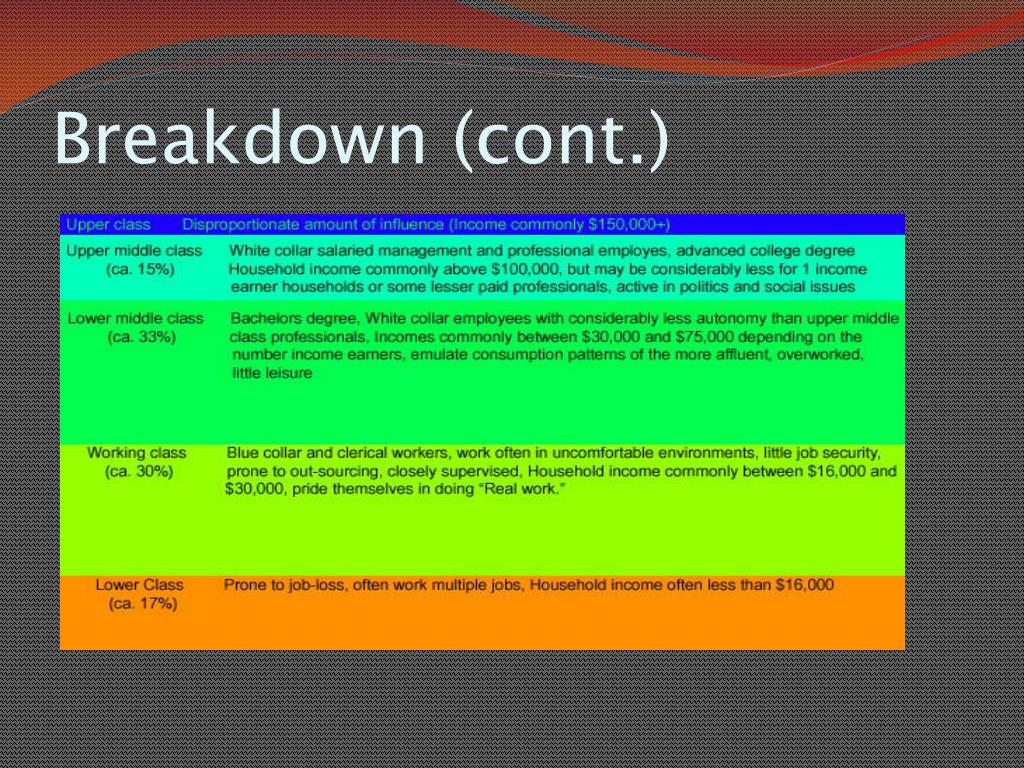 Breakdown (cont.)

| | |
|---|---|
| Upper class | Disproportionate amount of influence (Income commonly $150,000+) |
| Upper middle class (ca. 15%) | White collar salaried management and professional employes, advanced college degree Household income commonly above $100,000, but may be considerably less for 1 income earner households or some lesser paid professionals, active in politics and social issues |
| Lower middle class (ca. 33%) | Bachelors degree, White collar employees with considerably less autonomy than upper middle class professionals, Incomes commonly between $30,000 and $75,000 depending on the number income earners, emulate consumption patterns of the more affluent, overworked, little leisure |
| Working class (ca. 30%) | Blue collar and clerical workers, work often in uncomfortable environments, little job security, prone to out-sourcing, closely supervised, Household income commonly between $16,000 and $30,000, pride themselves in doing "Real work." |
| Lower Class (ca. 17%) | Prone to job-loss, often work multiple jobs, Household income often less than $16,000 |